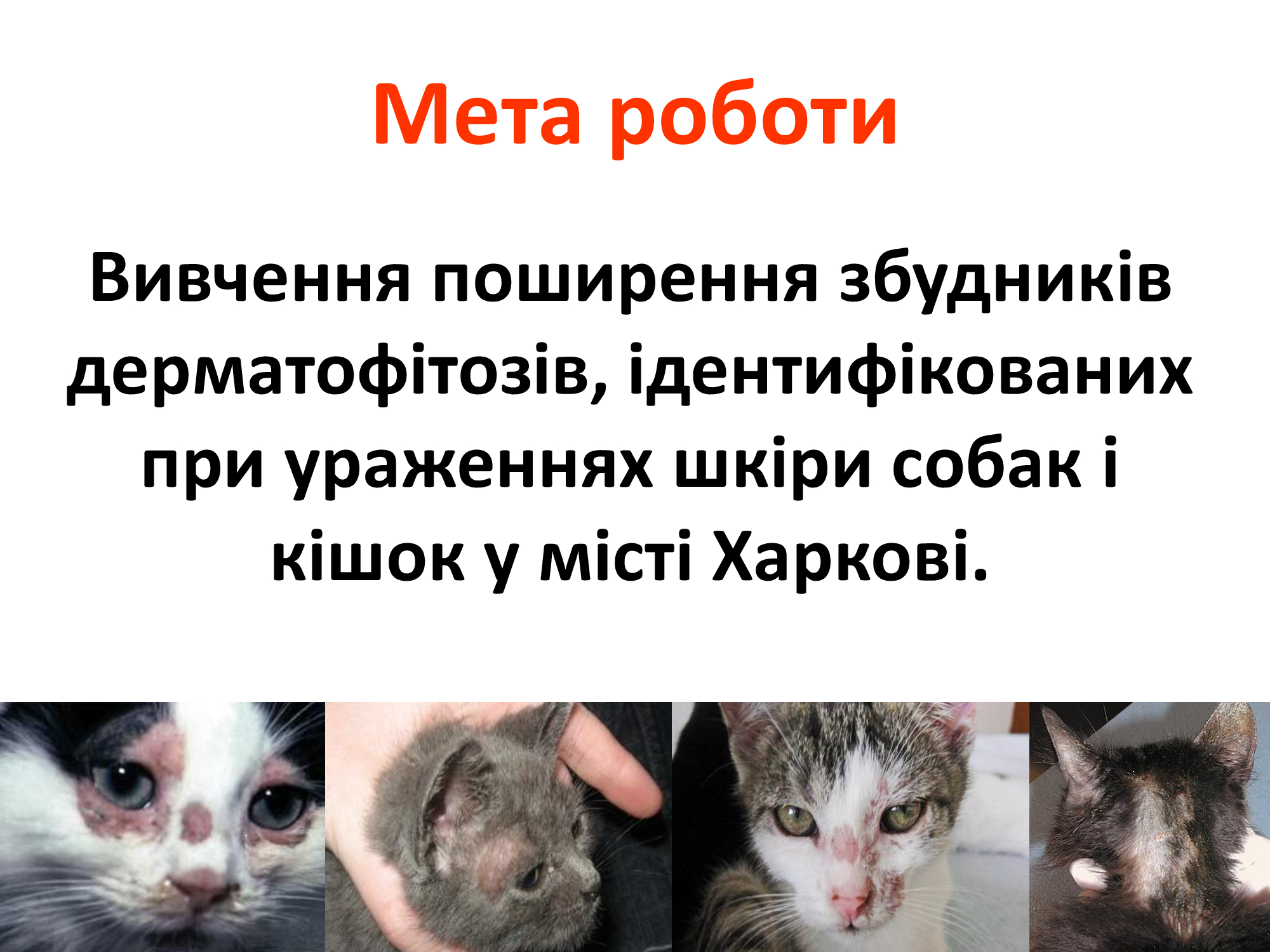 Мета роботи

Вивчення поширення збудників дерматофітозів, ідентифікованих при ураженнях шкіри собак і кішок у місті Харкові.